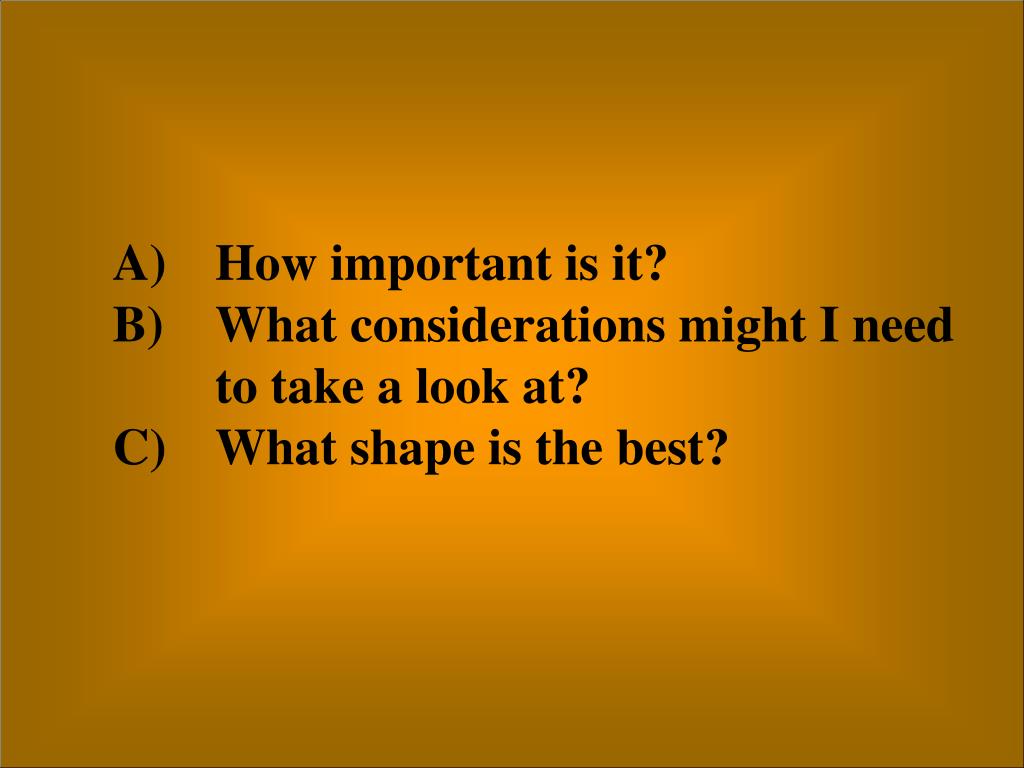 A) How important is it?
B) What considerations might I need to take a look at?
C) What shape is the best?